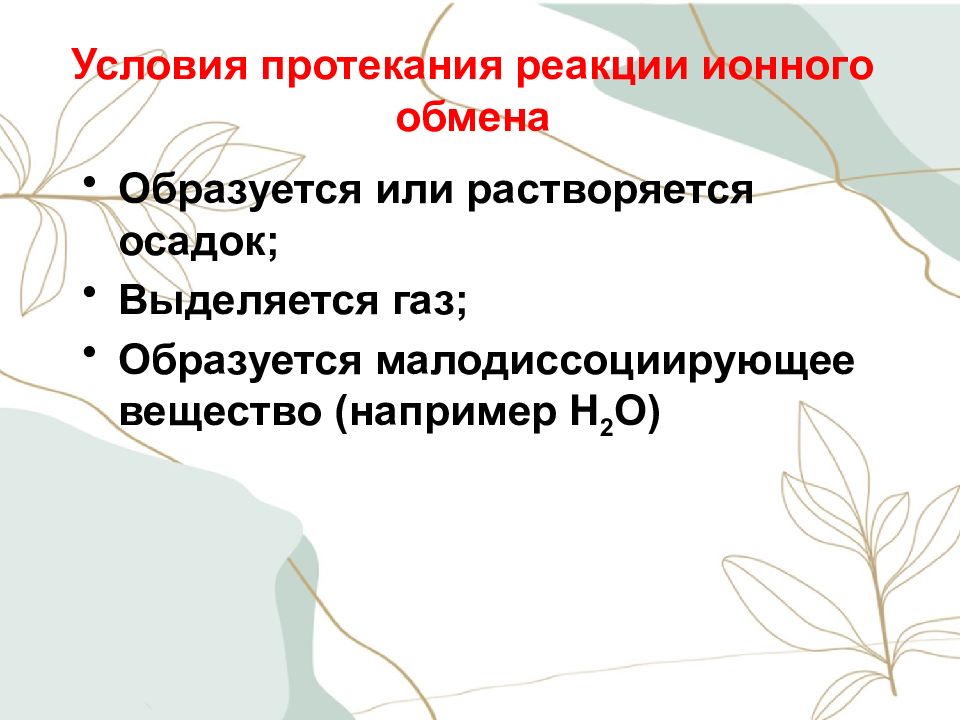 Условия протекания реакции ионного обмена

• Образуется или растворяется осадок;
• Выделяется газ;
• Образуется малодиссоциирующее вещество (например $H_2O$)